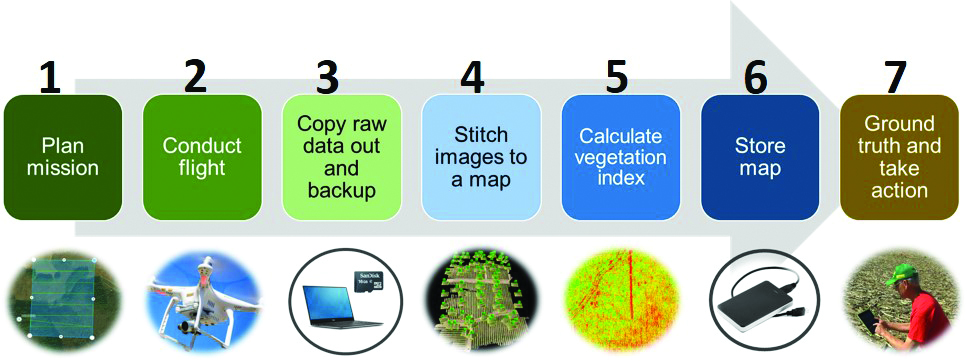 1
Plan mission

2
Conduct flight

3
Copy raw data out and backup

4
Stitch images to a map

5
Calculate vegetation index

6
Store map

7
Ground truth and take action

SanDisk